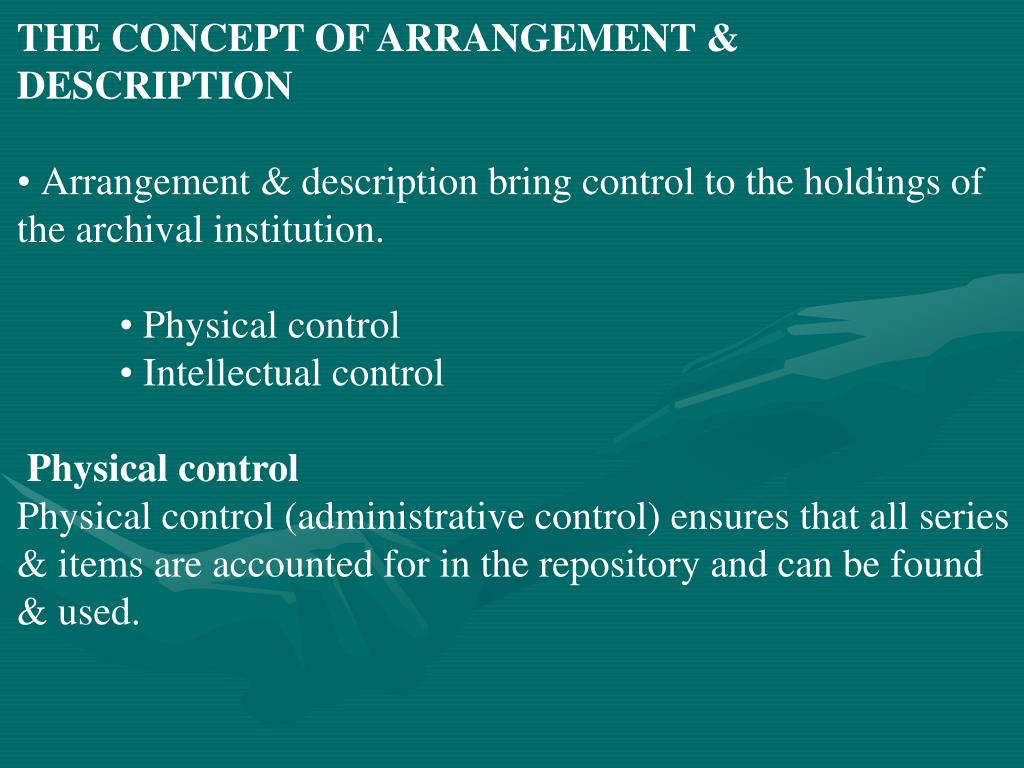 THE CONCEPT OF ARRANGEMENT & DESCRIPTION

• Arrangement & description bring control to the holdings of the archival institution.

• Physical control
• Intellectual control

Physical control
Physical control (administrative control) ensures that all series & items are accounted for in the repository and can be found & used.